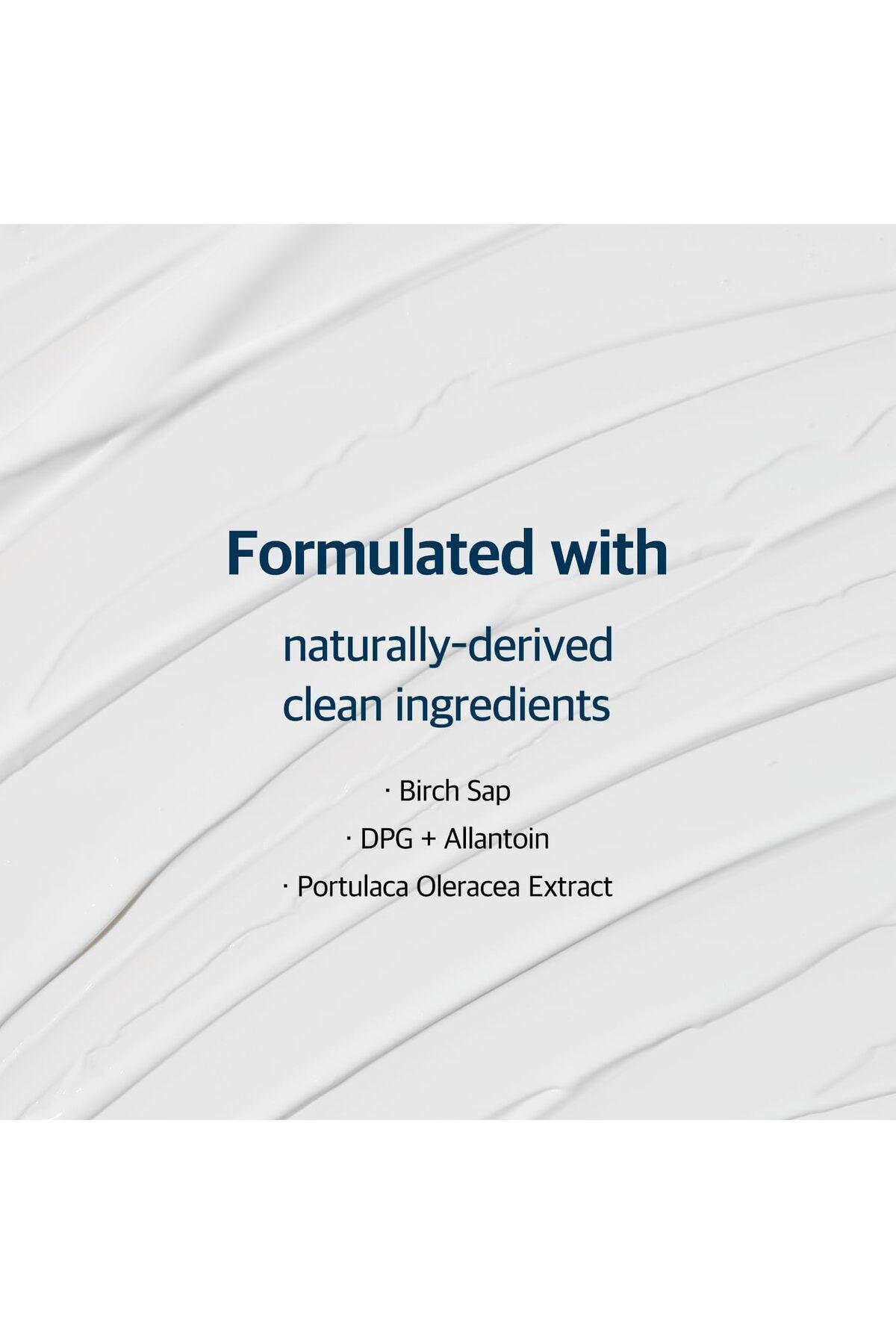 Formulated with

naturally-derived clean ingredients

· Birch Sap
· DPG + Allantoin
· Portulaca Oleracea Extract